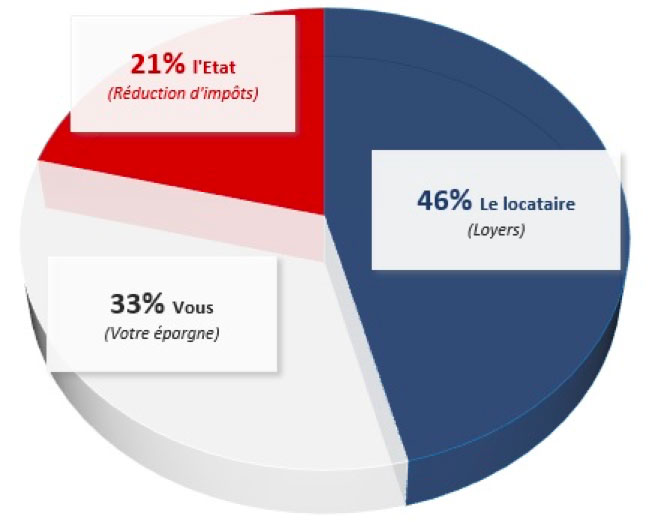 21% l'Etat
(Réduction d'impôts)

46% Le locataire
(Loyers)

33% Vous
(Votre épargne)